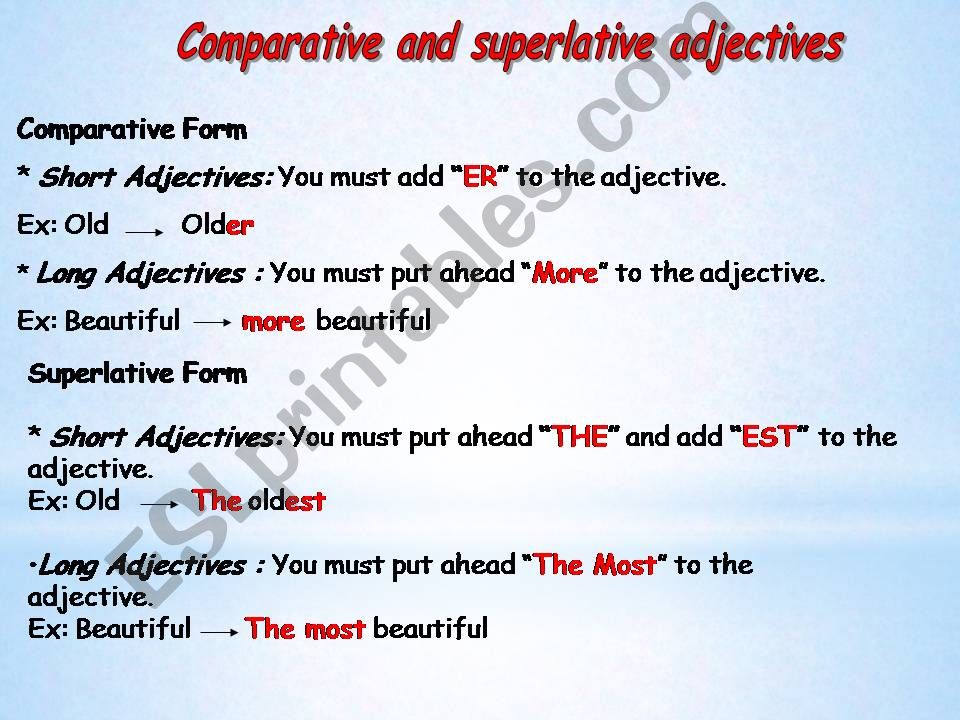 Comparative and superlative adjectives

Comparative Form

* Short Adjectives: You must add "ER" to the adjective.

Ex: Old → Older

* Long Adjectives : You must put ahead "More" to the adjective.

Ex: Beautiful → more beautiful

Superlative Form

* Short Adjectives: You must put ahead "THE" and add "EST" to the adjective.
Ex: Old → The oldest

•Long Adjectives : You must put ahead "The Most" to the adjective.
Ex: Beautiful → The most beautiful

ESLprintables.com